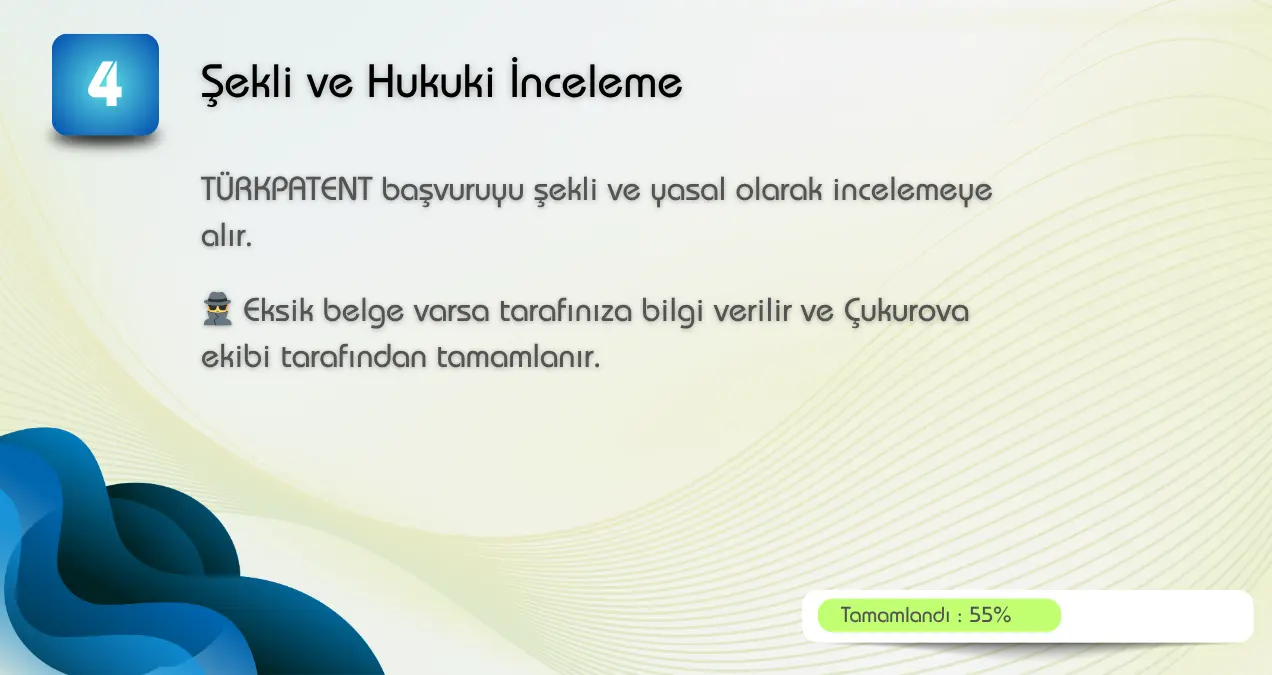 4

Şekli ve Hukuki İnceleme

TÜRKPATENT başvuruyu şekli ve yasal olarak incelemeye alır.

🕵 Eksik belge varsa tarafınıza bilgi verilir ve Çukurova ekibi tarafından tamamlanır.

Tamamlandı : 55%